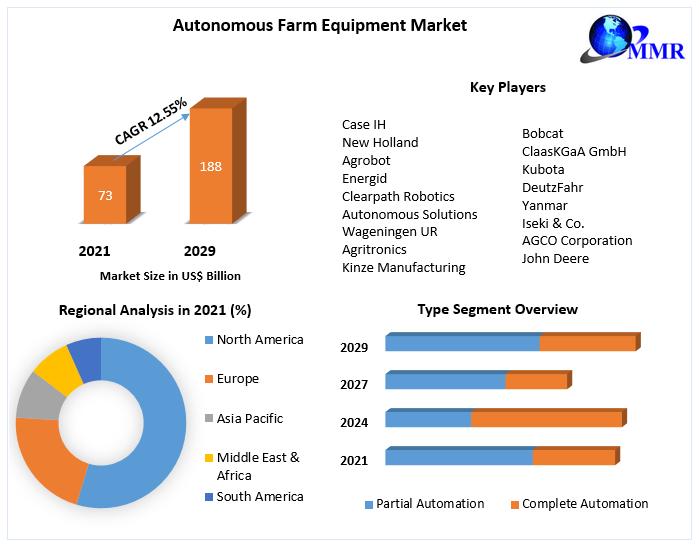 Autonomous Farm Equipment Market

MMR

CAGR 12.55%

73

188

2021

2029

Market Size in US$ Billion

Key Players

Case IH
New Holland
Agrobot
Energid
Clearpath Robotics
Autonomous Solutions
Wageningen UR
Agritronics
Kinze Manufacturing

Bobcat
ClaasKGaA GmbH
Kubota
DeutzFahr
Yanmar
Iseki & Co.
AGCO Corporation
John Deere

Regional Analysis in 2021 (%)

North America
Europe
Asia Pacific
Middle East & Africa
South America

Type Segment Overview

2029
2027
2024
2021

Partial Automation
Complete Automation